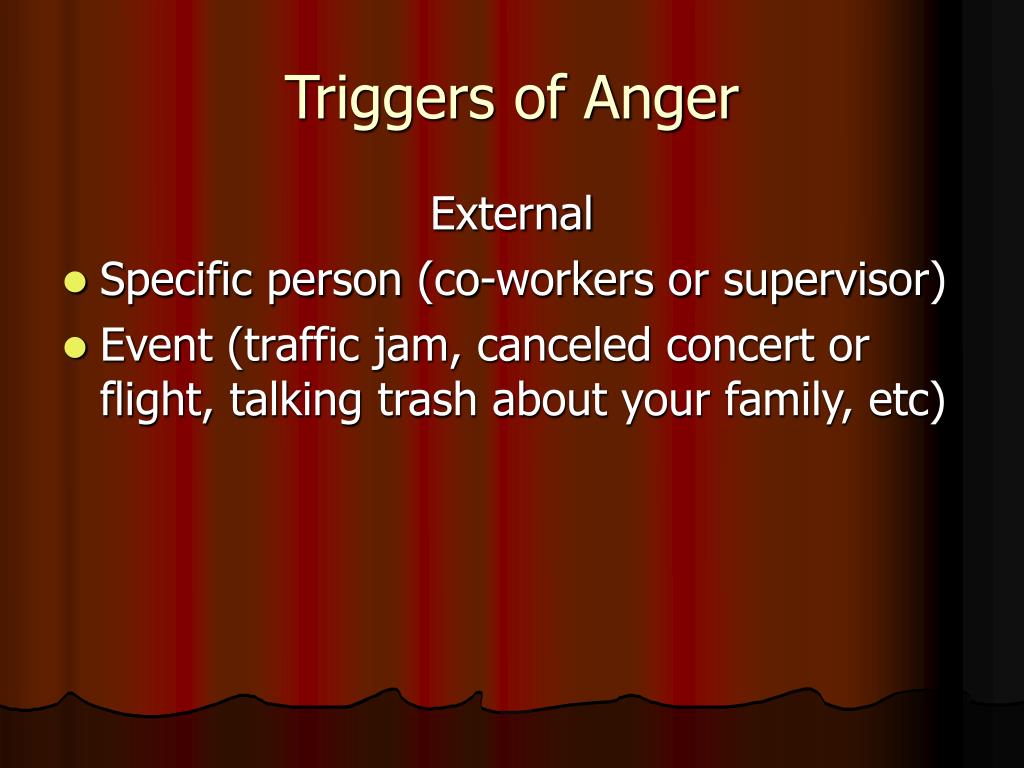 Triggers of Anger

External

- Specific person (co-workers or supervisor)
- Event (traffic jam, canceled concert or flight, talking trash about your family, etc)